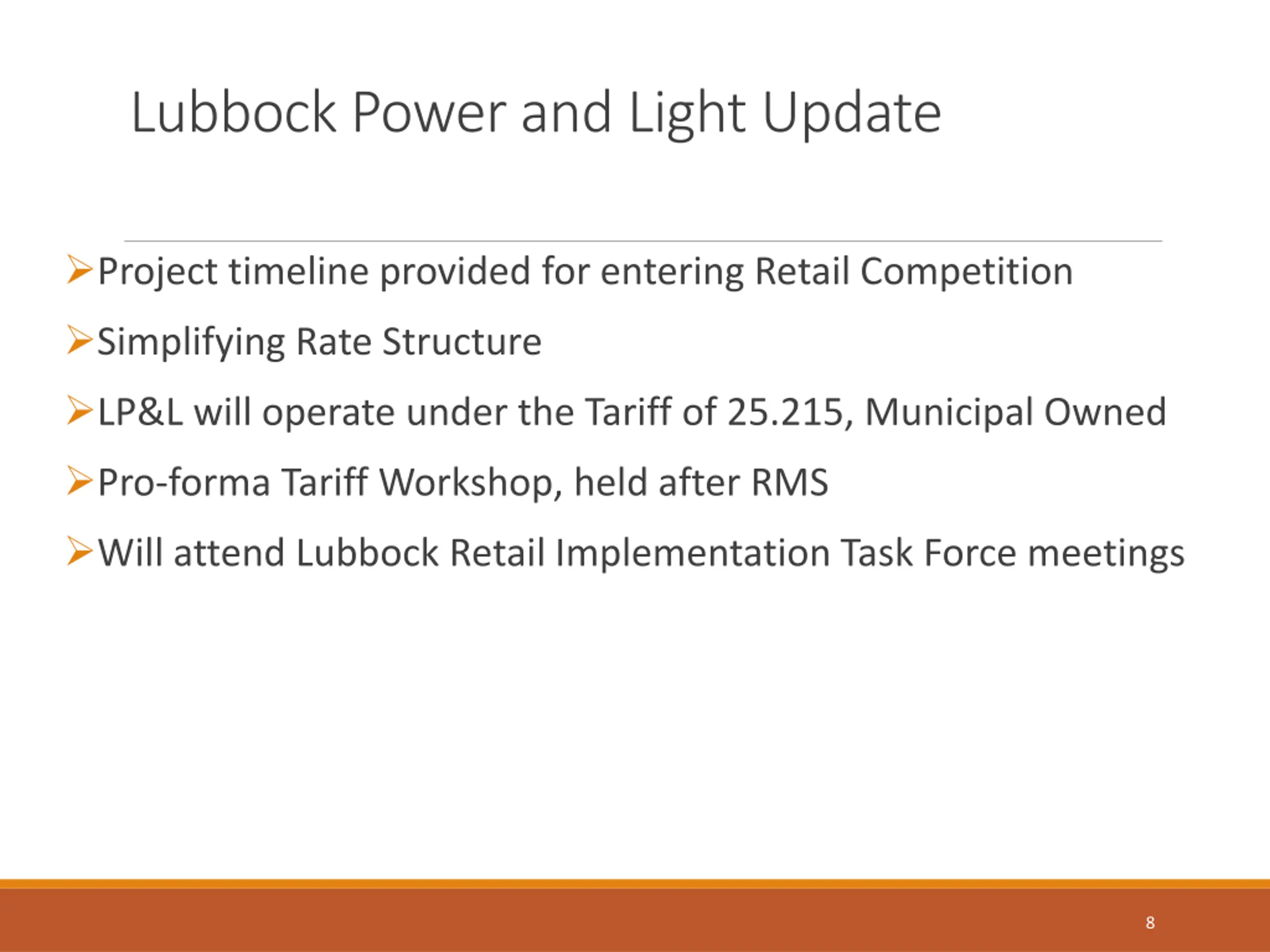 Lubbock Power and Light Update

➢Project timeline provided for entering Retail Competition

➢Simplifying Rate Structure

➢LP&L will operate under the Tariff of 25.215, Municipal Owned

➢Pro-forma Tariff Workshop, held after RMS

➢Will attend Lubbock Retail Implementation Task Force meetings

8